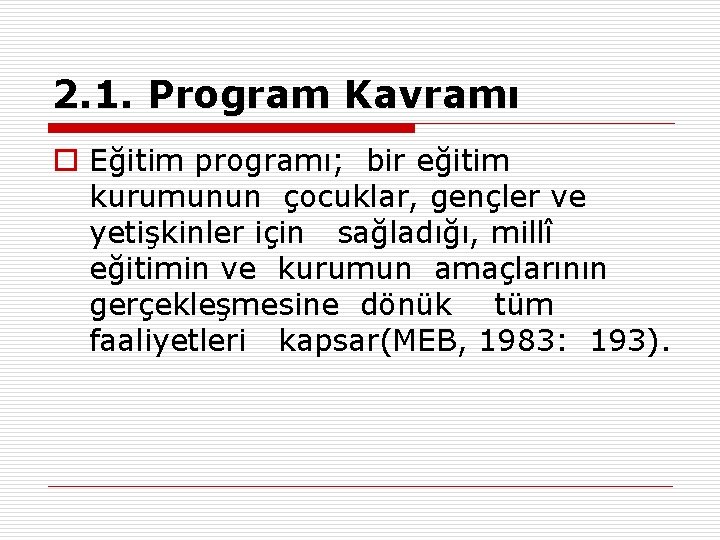 2.1. Program Kavramı

Eğitim programı; bir eğitim kurumunun çocuklar, gençler ve yetişkinler için sağladığı, millî eğitimin ve kurumun amaçlarının gerçekleşmesine dönük tüm faaliyetleri kapsar(MEB, 1983: 193).